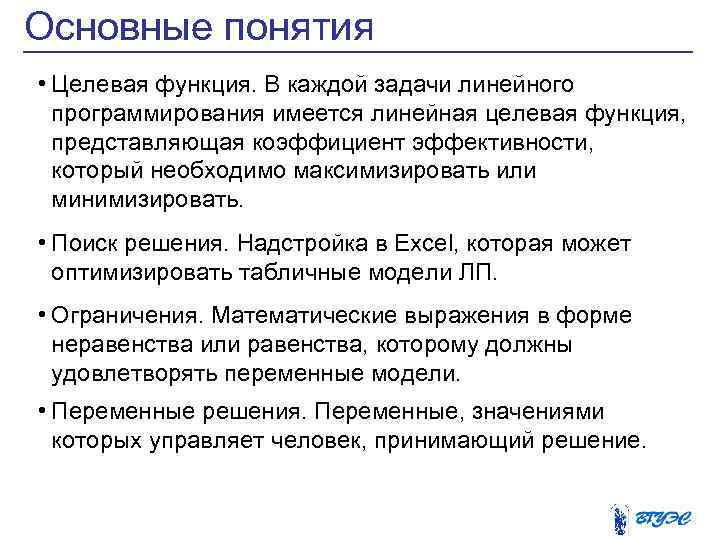 Основные понятия

• Целевая функция. В каждой задачи линейного программирования имеется линейная целевая функция, представляющая коэффициент эффективности, который необходимо максимизировать или минимизировать.

• Поиск решения. Надстройка в Excel, которая может оптимизировать табличные модели ЛП.

• Ограничения. Математические выражения в форме неравенства или равенства, которому должны удовлетворять переменные модели.

• Переменные решения. Переменные, значениями которых управляет человек, принимающий решение.

ВГУЭС